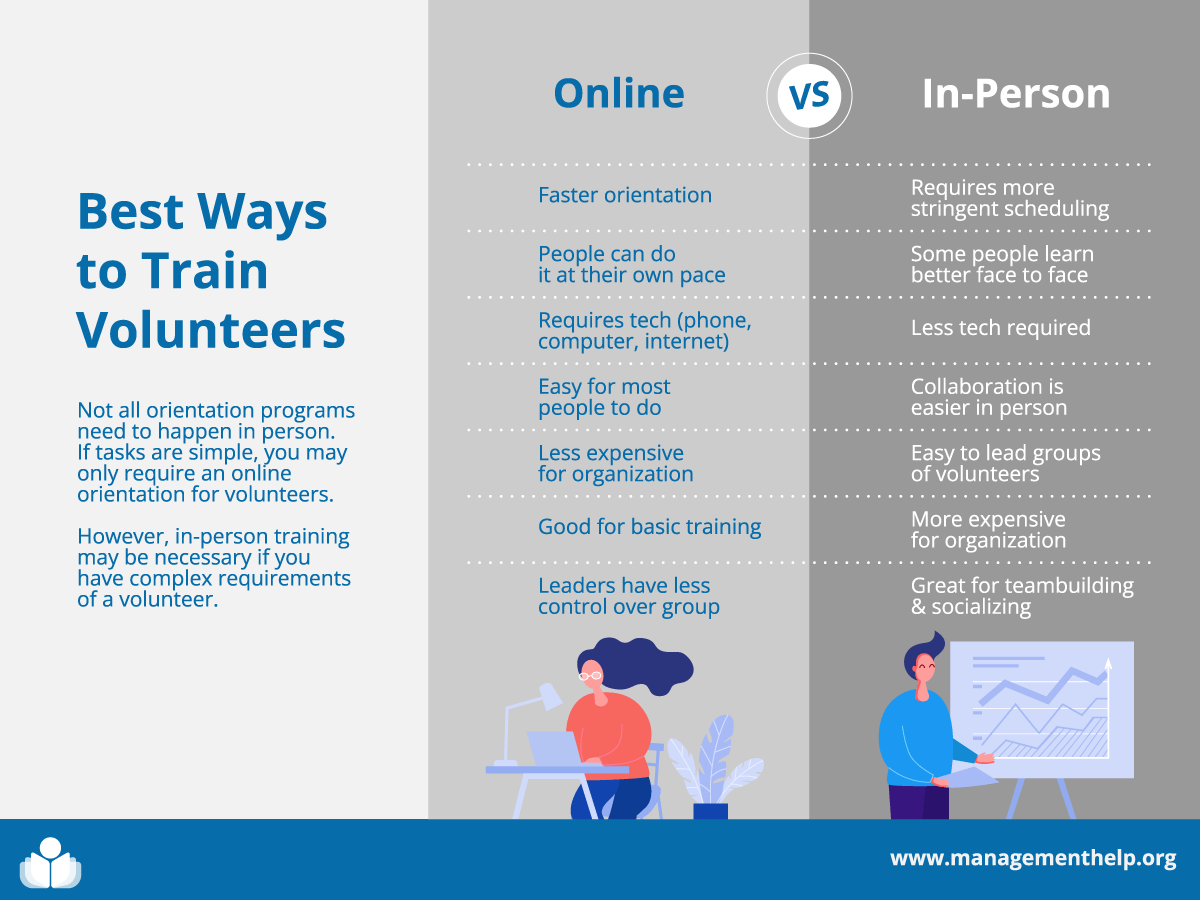 Best Ways to Train Volunteers

Not all orientation programs need to happen in person. If tasks are simple, you may only require an online orientation for volunteers.

However, in-person training may be necessary if you have complex requirements of a volunteer.

| Online | VS | In-Person |
|---|---|---|
| Faster orientation | | Requires more stringent scheduling |
| People can do it at their own pace | | Some people learn better face to face |
| Requires tech (phone, computer, internet) | | Less tech required |
| Easy for most people to do | | Collaboration is easier in person |
| Less expensive for organization | | Easy to lead groups of volunteers |
| Good for basic training | | More expensive for organization |
| Leaders have less control over group | | Great for teambuilding & socializing |

www.managementhelp.org